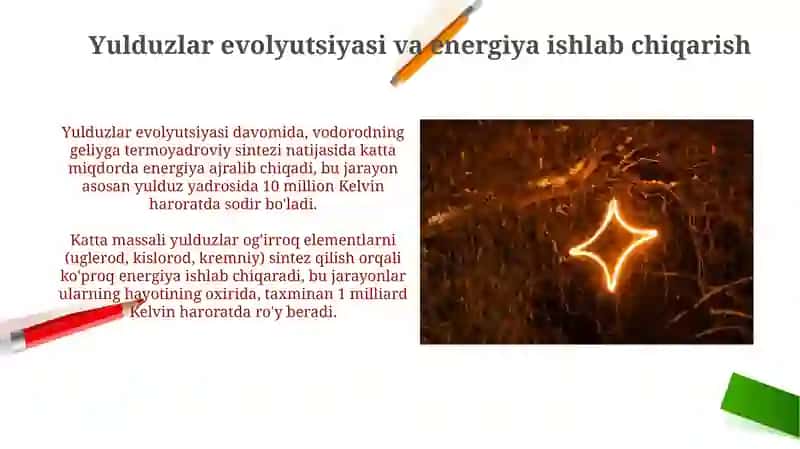 Yulduzlar evolyutsiyasi va energiya ishlab chiqarish

Yulduzlar evolyutsiyasi davomida, vodorodning geliyga termoyadroviy sintezi natijasida katta miqdorda energiya ajralib chiqadi, bu jarayon asosan yulduz yadrosida 10 million Kelvin haroratda sodir bo'ladi.

Katta massali yulduzlar og'irroq elementlarni (uglerod, kislorod, kremniy) sintez qilish orqali ko'proq energiya ishlab chiqaradi, bu jarayonlar ularning hayotining oxirida, taxminan 1 milliard Kelvin haroratda ro'y beradi.